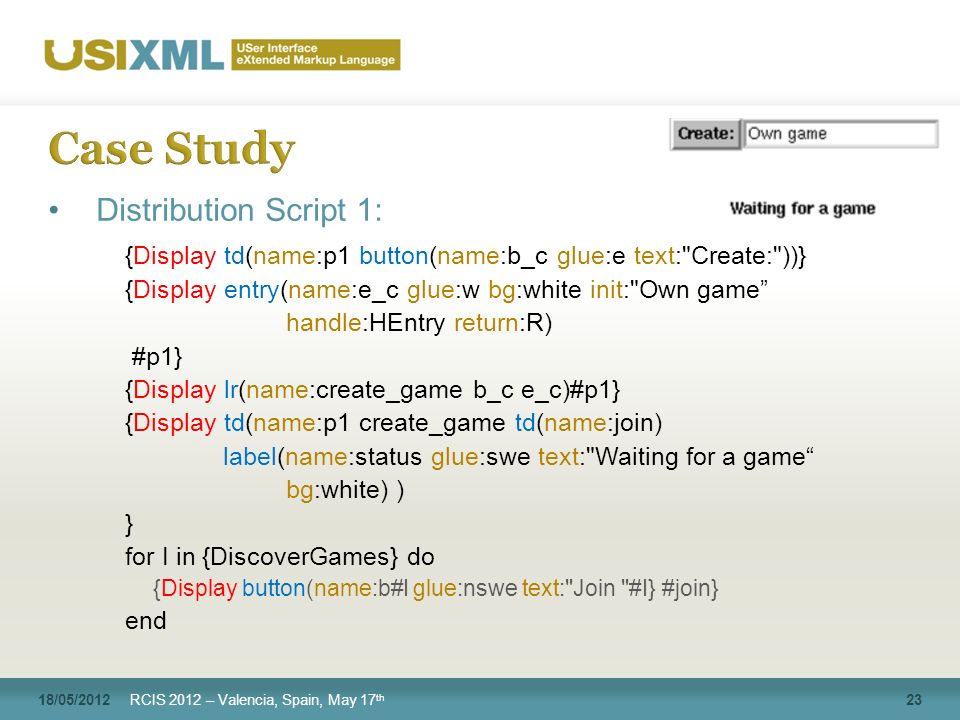 USIXML USer Interface eXtended Markup Language

Case Study

Create: Own game

Waiting for a game

• Distribution Script 1:

{Display td(name:p1 button(name:b_c glue:e text:"Create:"))}
{Display entry(name:e_c glue:w bg:white init:"Own game”
handle:HEntry return:R)
#p1}
{Display lr(name:create_game b_c e_c)#p1}
{Display td(name:p1 create_game td(name:join)
label(name:status glue:swe text:"Waiting for a game“
bg:white) )
}
for I in {DiscoverGames} do
{Display button(name:b#I glue:nswe text:"Join "#I} #join}
end

18/05/2012 RCIS 2012 – Valencia, Spain, May 17th 23